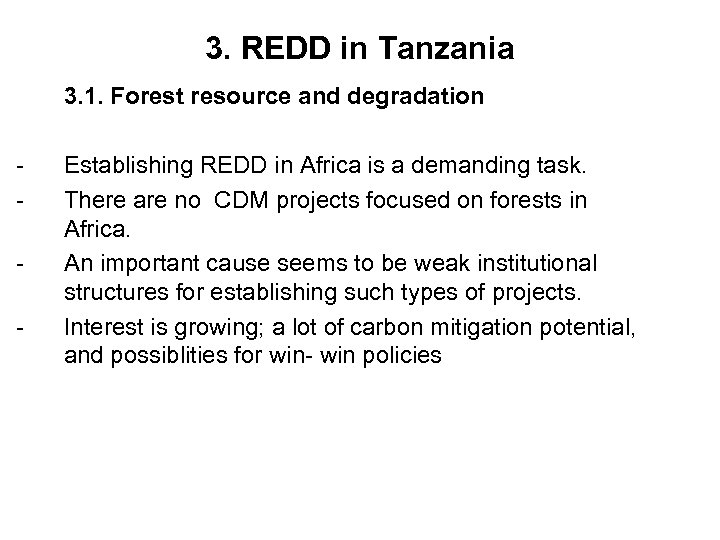 3. REDD in Tanzania

3.1. Forest resource and degradation

- Establishing REDD in Africa is a demanding task.
- There are no CDM projects focused on forests in Africa.
- An important cause seems to be weak institutional structures for establishing such types of projects.
- Interest is growing; a lot of carbon mitigation potential, and possiblities for win- win policies